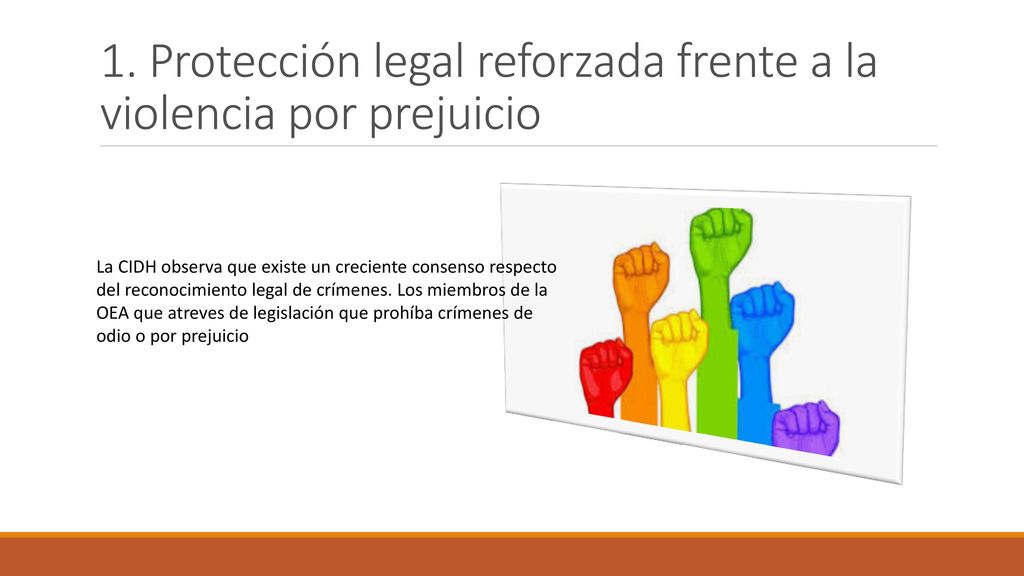 1. Protección legal reforzada frente a la violencia por prejuicio

La CIDH observa que existe un creciente consenso respecto del reconocimiento legal de crímenes. Los miembros de la OEA que atreves de legislación que prohíba crímenes de odio o por prejuicio